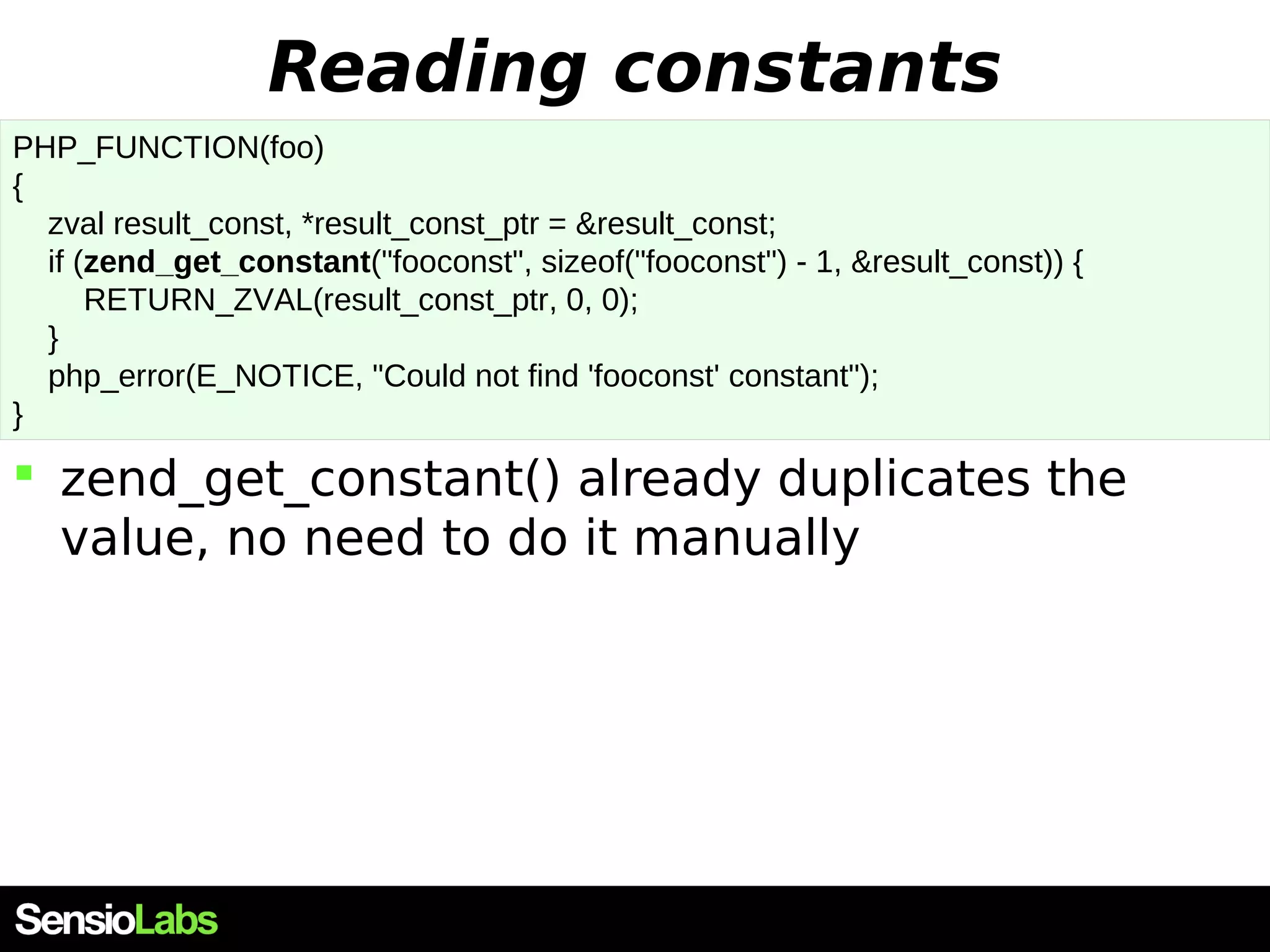 Reading constants

PHP_FUNCTION(foo)
{
zval result_const, *result_const_ptr = &result_const;
if (zend_get_constant("fooconst", sizeof("fooconst") - 1, &result_const)) {
RETURN_ZVAL(result_const_ptr, 0, 0);
}
php_error(E_NOTICE, "Could not find 'fooconst' constant");
}

zend_get_constant() already duplicates the value, no need to do it manually

SensioLabs